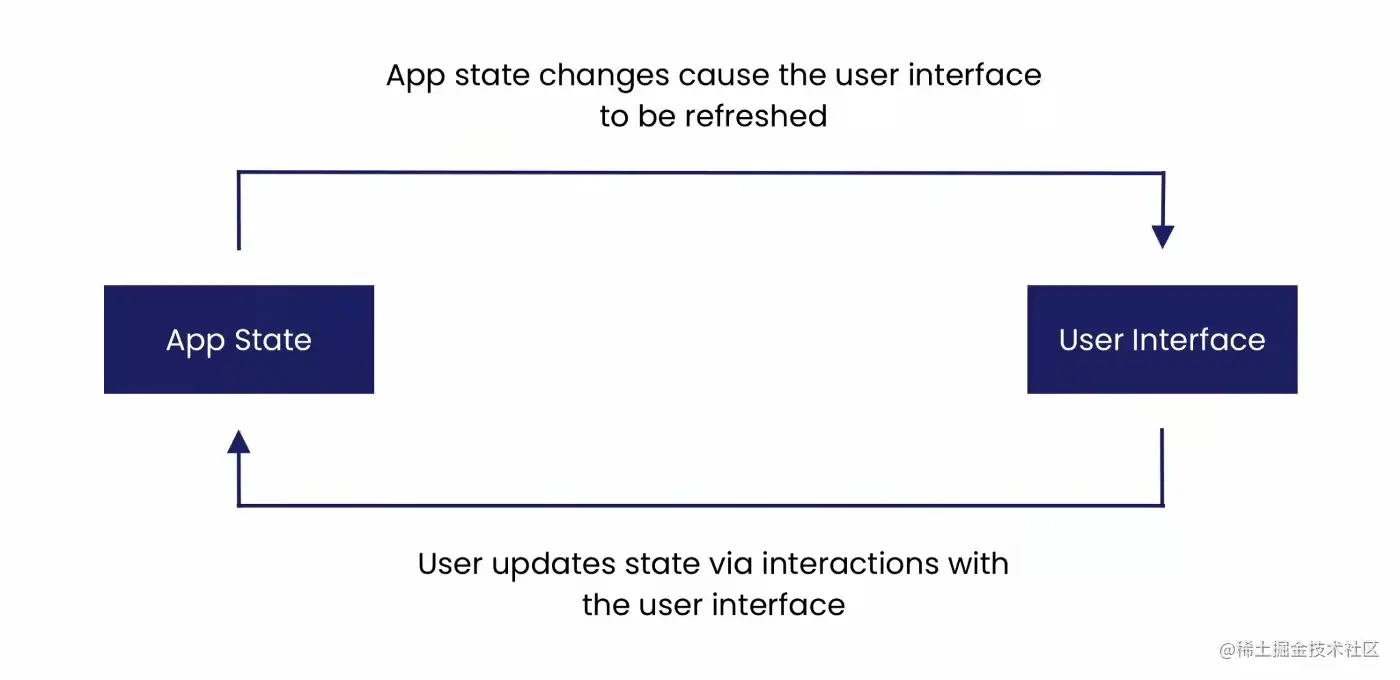 App state changes cause the user interface to be refreshed

App State

User Interface

User updates state via interactions with the user interface

@稀土掘金技术社区